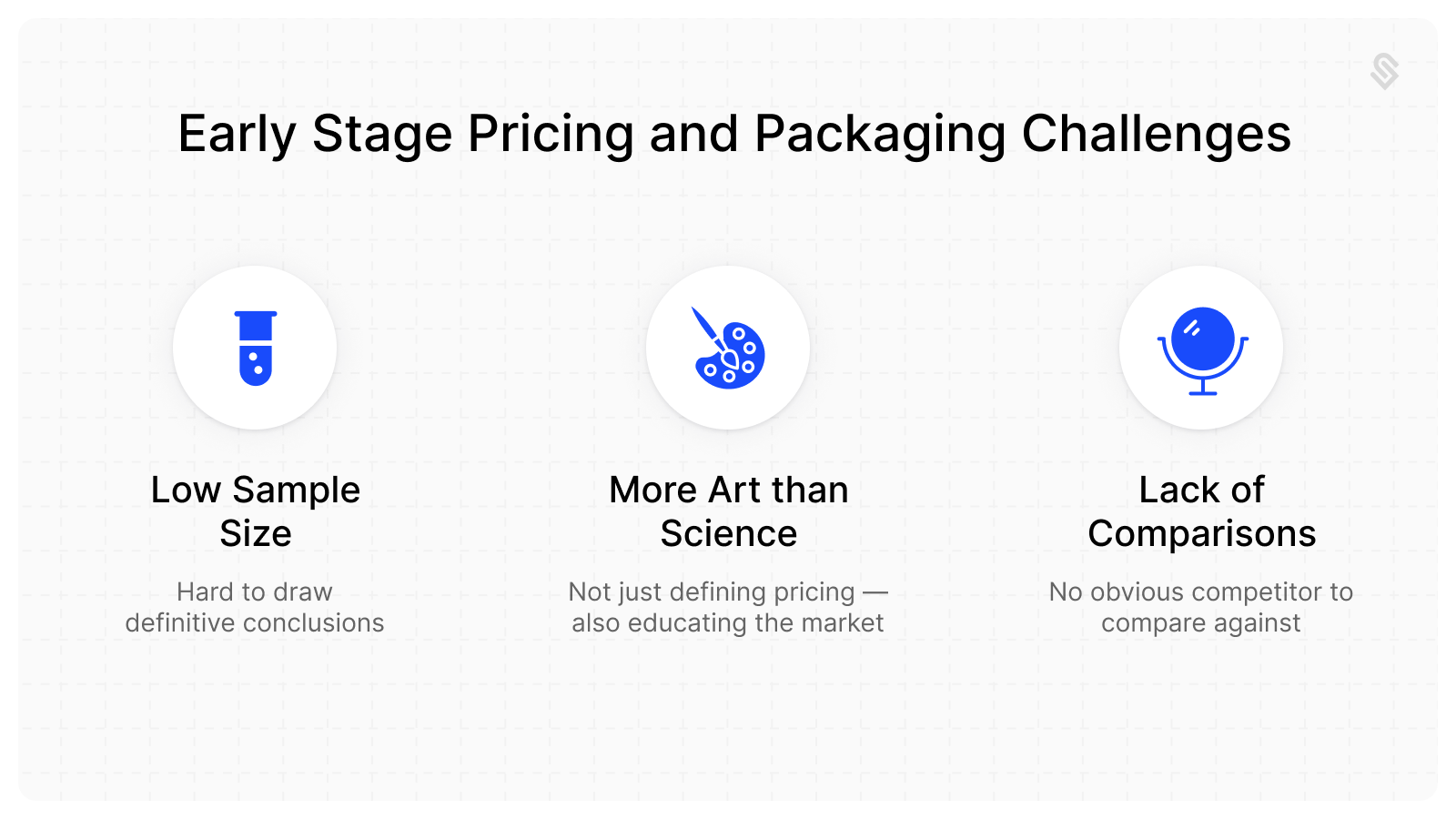 Early Stage Pricing and Packaging Challenges

Low Sample Size

Hard to draw definitive conclusions

More Art than Science

Not just defining pricing — also educating the market

Lack of Comparisons

No obvious competitor to compare against